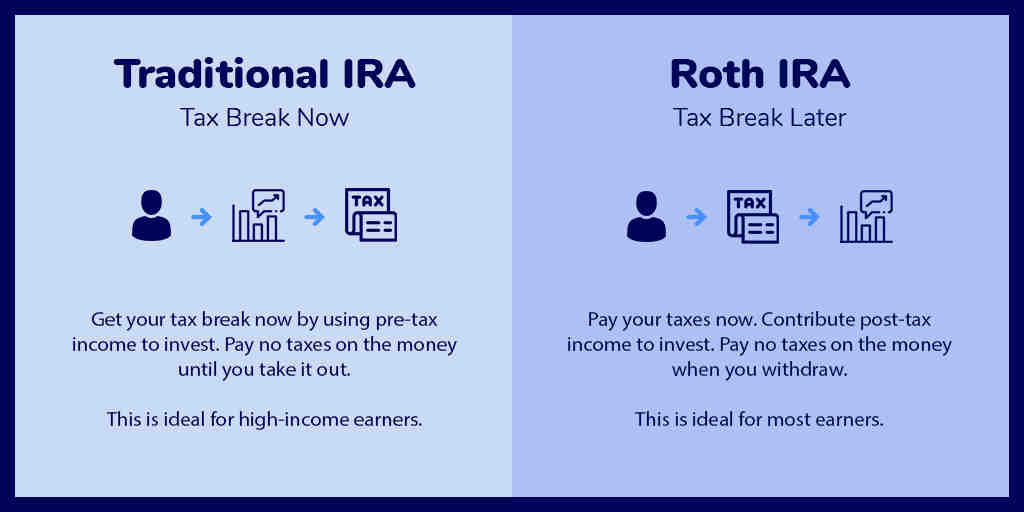 Traditional IRA

Tax Break Now

TAX

Get your tax break now by using pre-tax income to invest. Pay no taxes on the money until you take it out.

This is ideal for high-income earners.

Roth IRA

Tax Break Later

TAX

Pay your taxes now. Contribute post-tax income to invest. Pay no taxes on the money when you withdraw.

This is ideal for most earners.